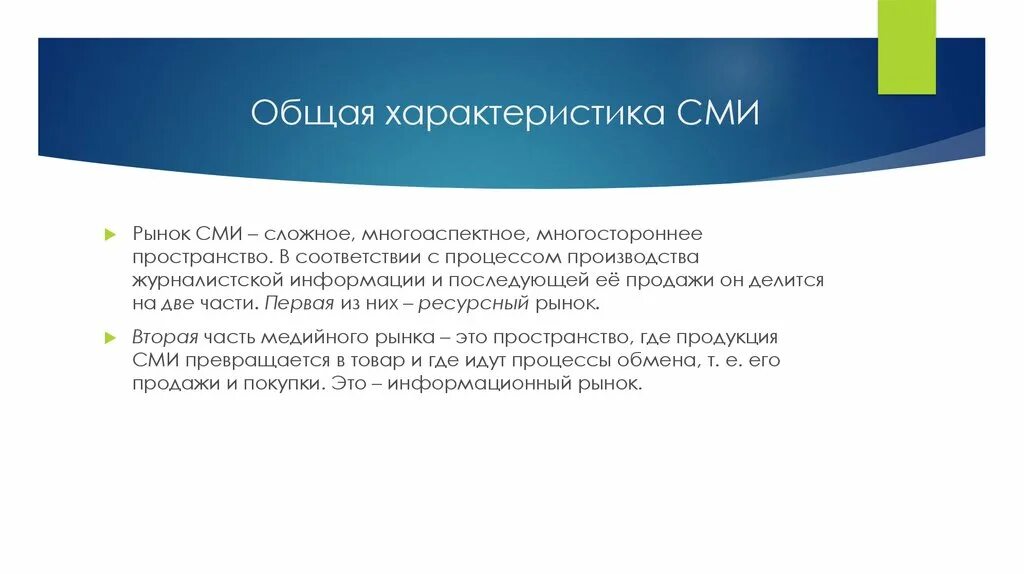 Общая характеристика СМИ

Рынок СМИ – сложное, многоаспектное, многостороннее пространство. В соответствии с процессом производства журналистской информации и последующей её продажи он делится на две части. Первая из них – ресурсный рынок.

Вторая часть медийного рынка – это пространство, где продукция СМИ превращается в товар и где идут процессы обмена, т. е. его продажи и покупки. Это – информационный рынок.